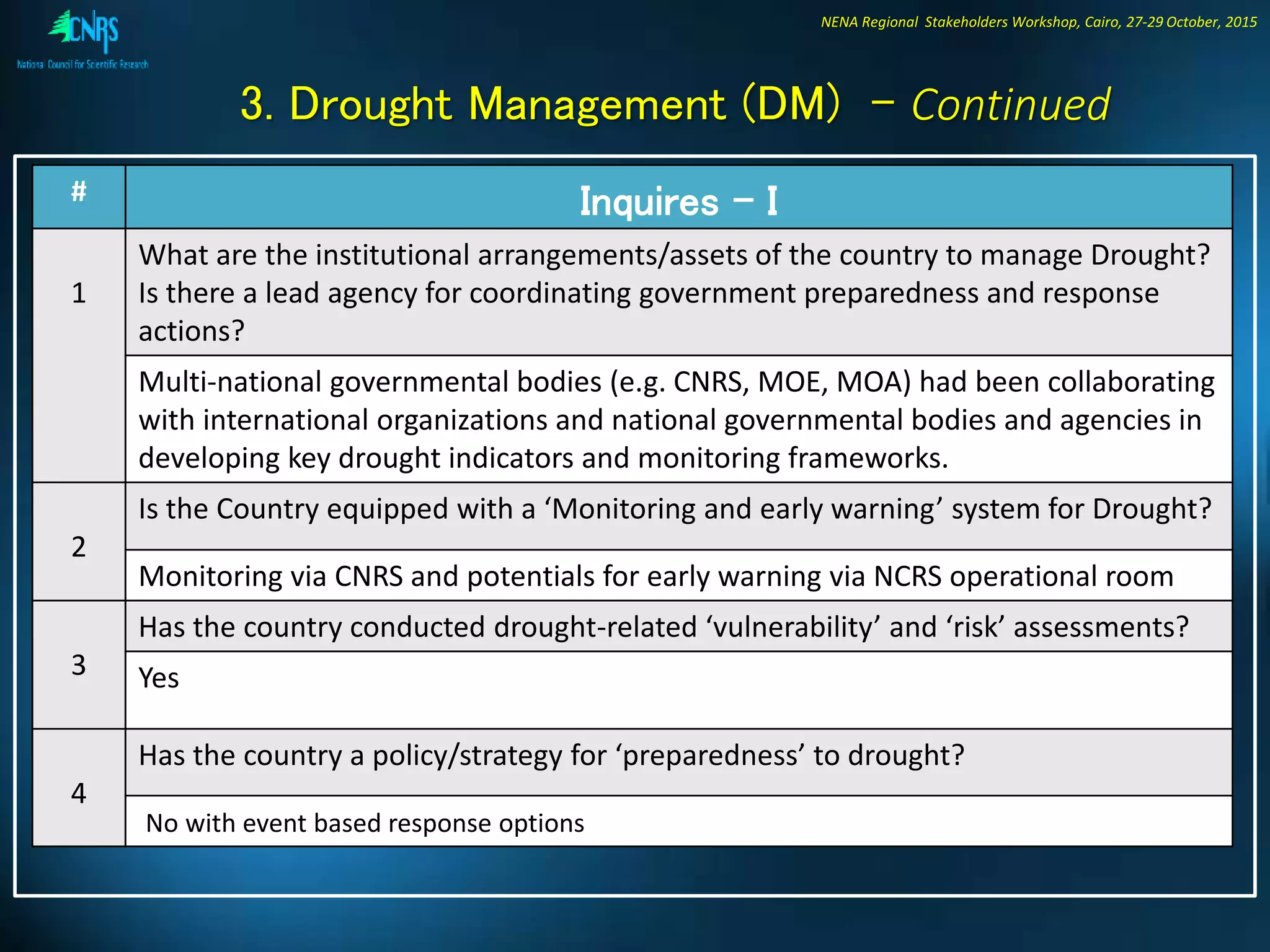 CNRS
National Council for Scientific Research

NENA Regional Stakeholders Workshop, Cairo, 27-29 October, 2015

3. Drought Management (DM) – Continued

| # | Inquires – I |
|---|---|
| 1 | What are the institutional arrangements/assets of the country to manage Drought? Is there a lead agency for coordinating government preparedness and response actions? |
| | Multi-national governmental bodies (e.g. CNRS, MOE, MOA) had been collaborating with international organizations and national governmental bodies and agencies in developing key drought indicators and monitoring frameworks. |
| 2 | Is the Country equipped with a ‘Monitoring and early warning’ system for Drought? |
| | Monitoring via CNRS and potentials for early warning via NCRS operational room |
| 3 | Has the country conducted drought-related ‘vulnerability’ and ‘risk’ assessments? |
| | Yes |
| 4 | Has the country a policy/strategy for ‘preparedness’ to drought? |
| | No with event based response options |